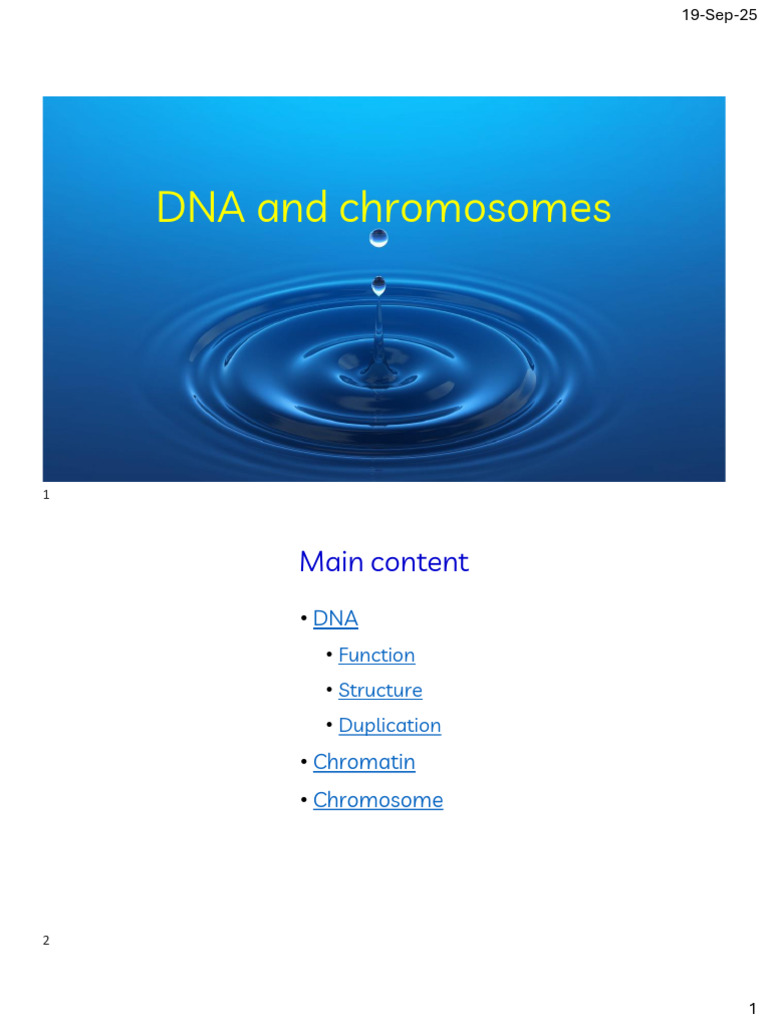 19-Sep-25

DNA and chromosomes

1

Main content

• DNA
  • Function
  • Structure
  • Duplication
• Chromatin
• Chromosome

2

1